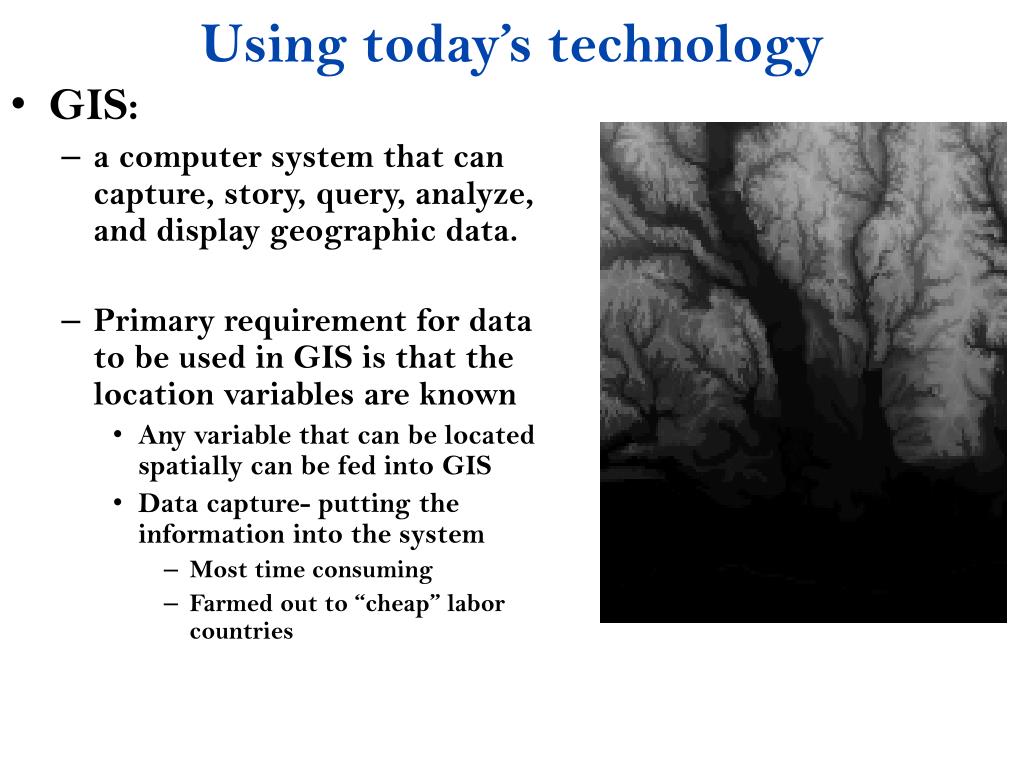 Using today’s technology

• GIS:
– a computer system that can capture, story, query, analyze, and display geographic data.

– Primary requirement for data to be used in GIS is that the location variables are known
• Any variable that can be located spatially can be fed into GIS
• Data capture- putting the information into the system
– Most time consuming
– Farmed out to “cheap” labor countries